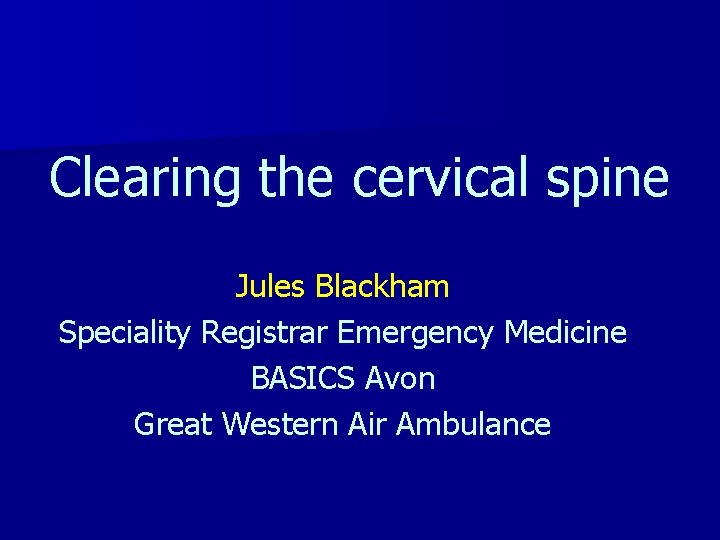 Clearing the cervical spine

Jules Blackham

Speciality Registrar Emergency Medicine

BASICS Avon

Great Western Air Ambulance